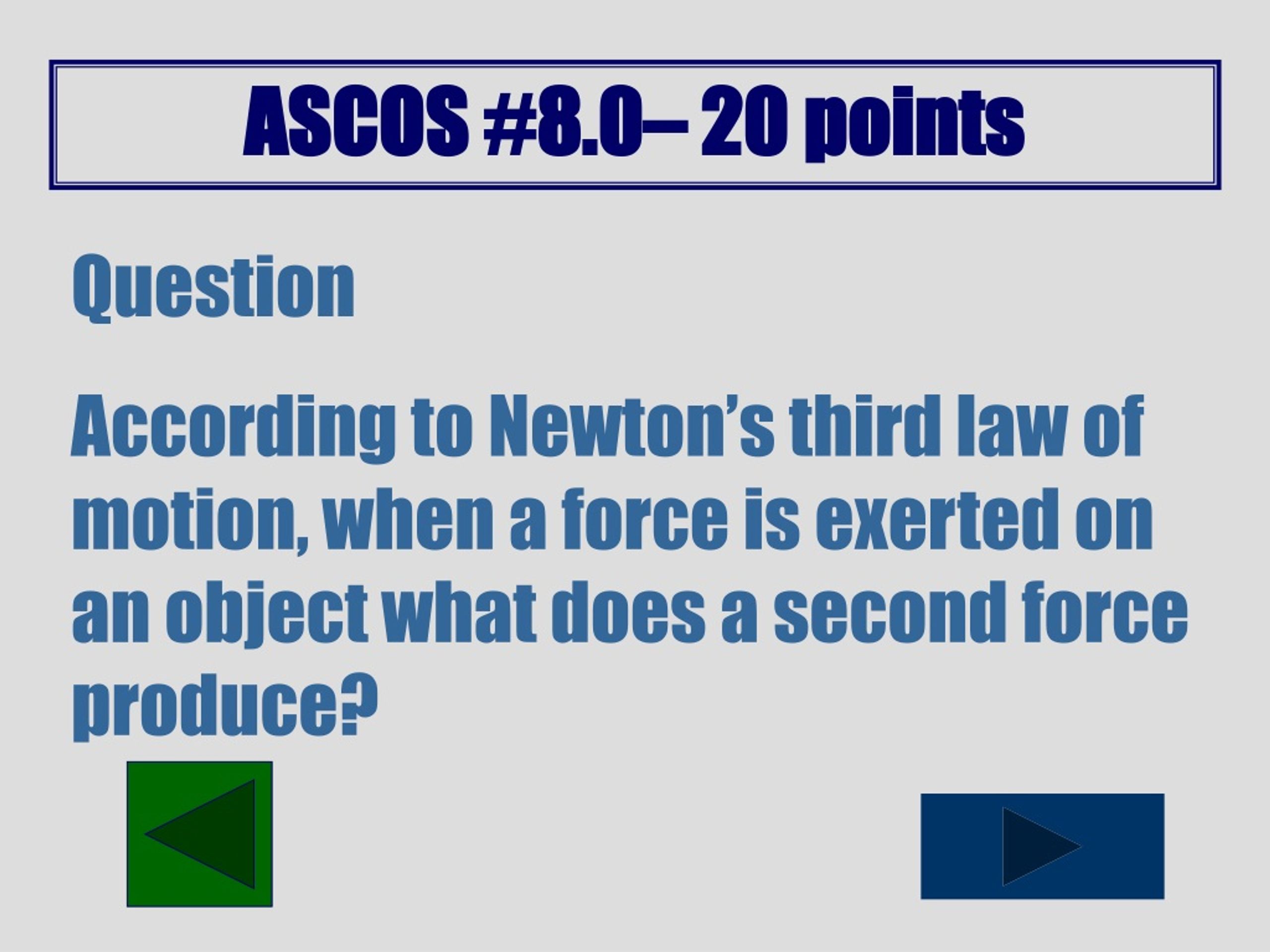 ASCOS #8.0– 20 points

Question

According to Newton’s third law of motion, when a force is exerted on an object what does a second force produce?